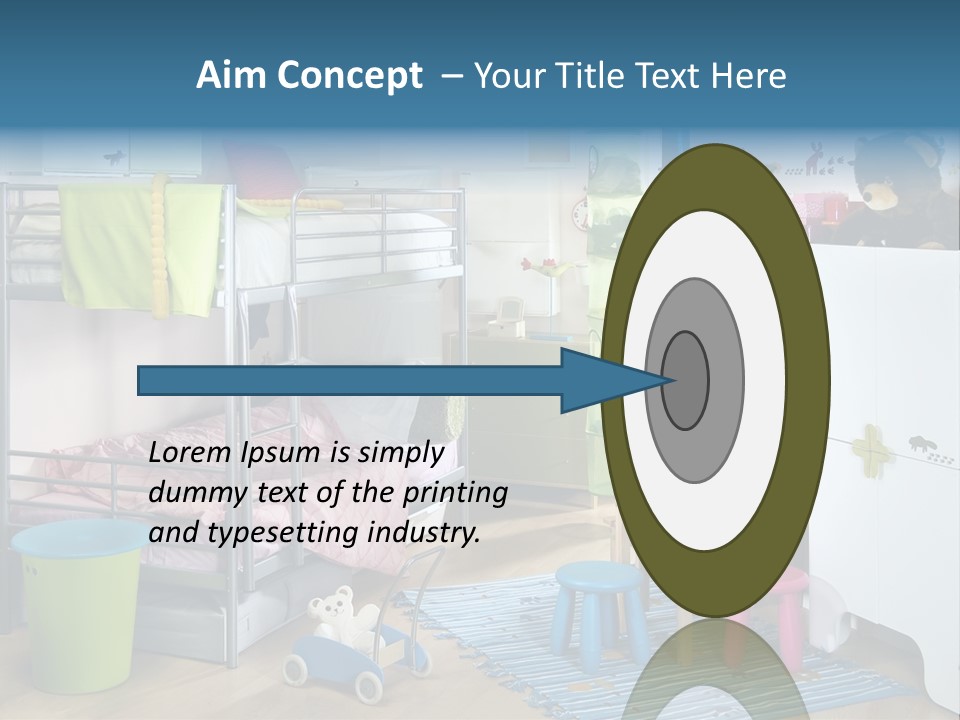 Aim Concept – Your Title Text Here

Lorem Ipsum is simply dummy text of the printing and typesetting industry.